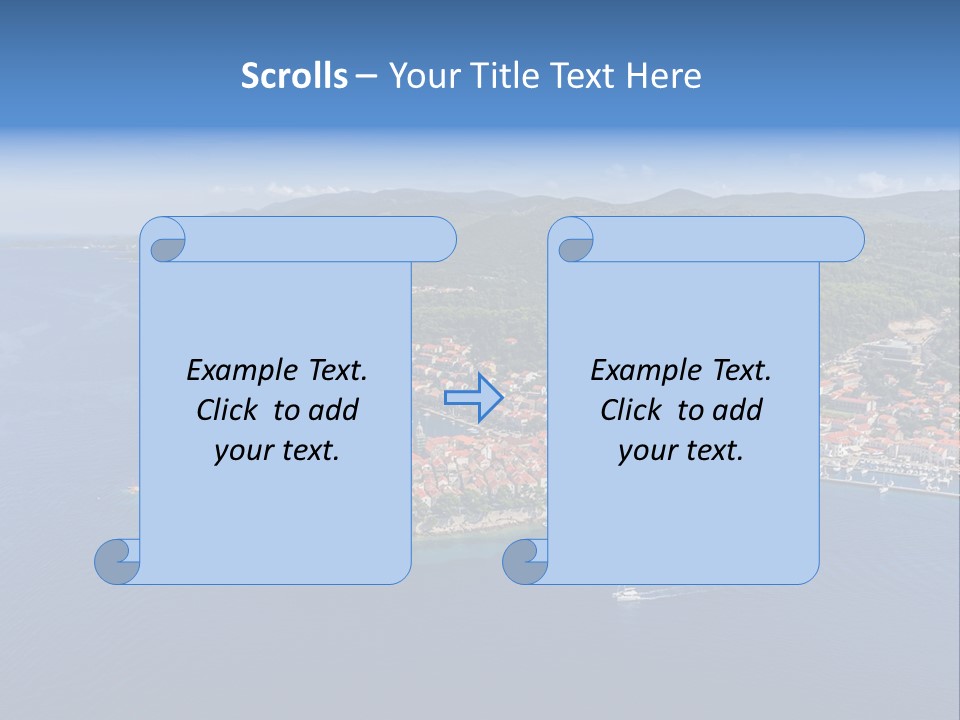 Scrolls – Your Title Text Here

Example Text. Click to add your text.

Example Text. Click to add your text.